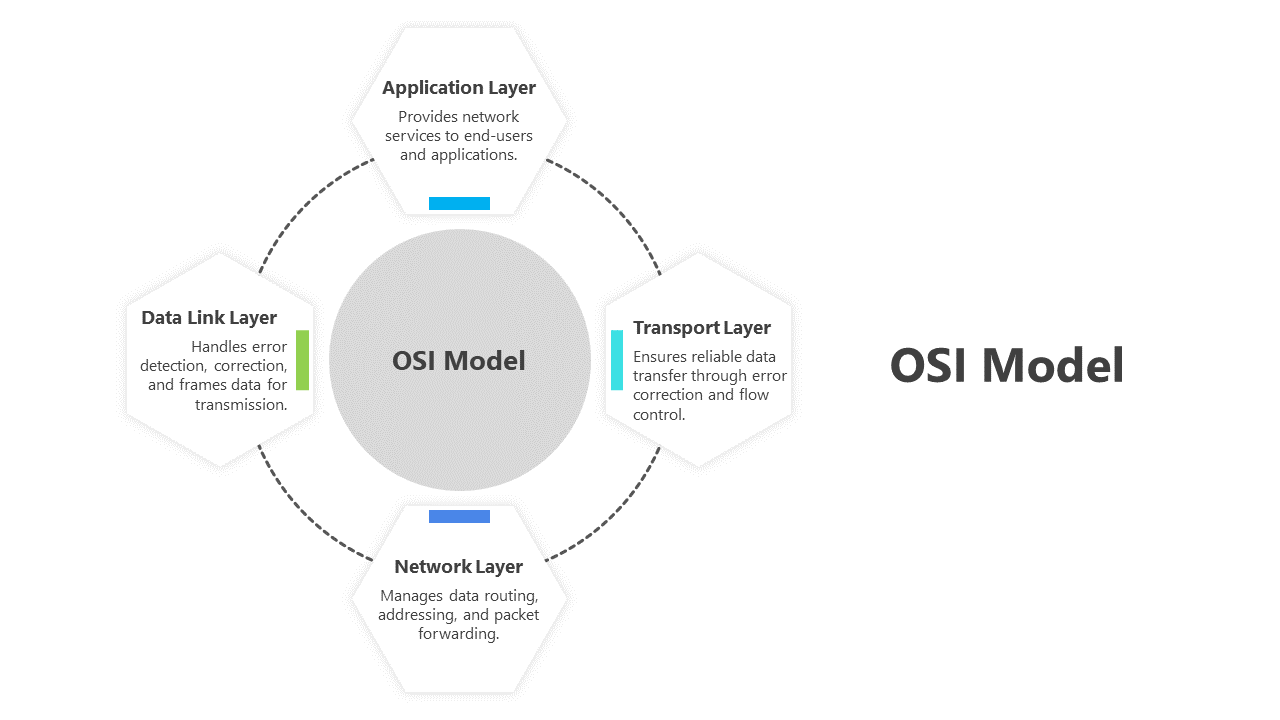 Application Layer
Provides network services to end-users and applications.

Data Link Layer
Handles error detection, correction, and frames data for transmission.

OSI Model

Transport Layer
Ensures reliable data transfer through error correction and flow control.

Network Layer
Manages data routing, addressing, and packet forwarding.

OSI Model